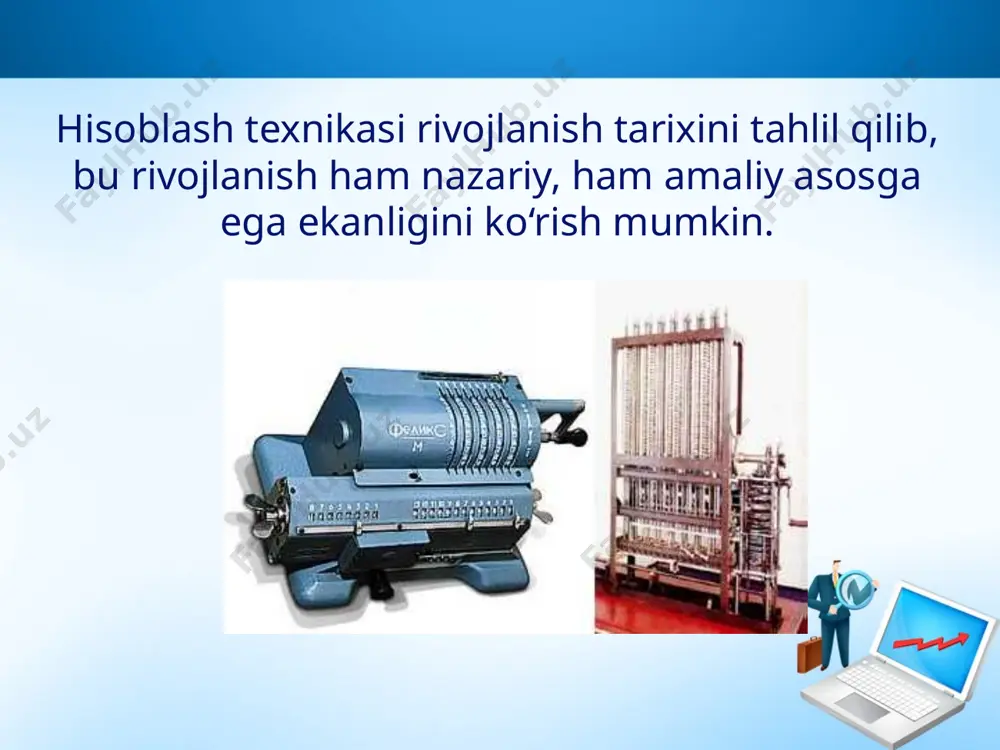 Hisoblash texnikasi rivojlanish tarixini tahlil qilib, bu rivojlanish ham nazariy, ham amaliy asosga ega ekanligini ko‘rish mumkin.

Феликс
М

FaylHub.uz